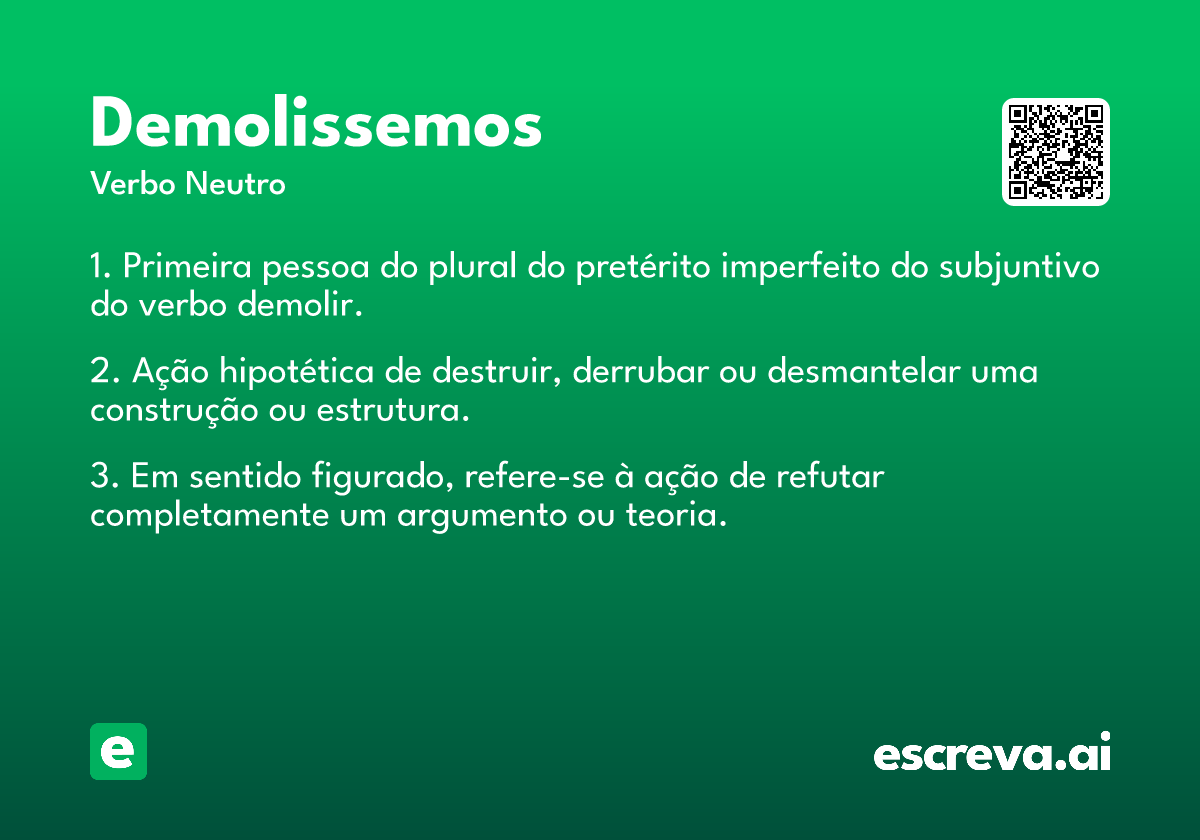 Demolissemos
Verbo Neutro

1. Primeira pessoa do plural do pretérito imperfeito do subjuntivo do verbo demolir.

2. Ação hipotética de destruir, derrubar ou desmantelar uma construção ou estrutura.

3. Em sentido figurado, refere-se à ação de refutar completamente um argumento ou teoria.

e

escreva.ai